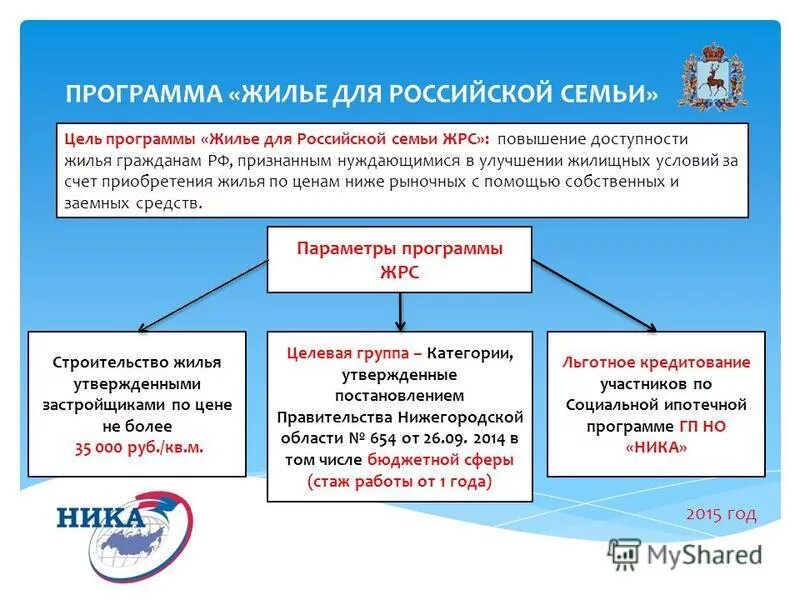 ПРОГРАММА «ЖИЛЬЕ ДЛЯ РОССИЙСКОЙ СЕМЬИ»

Цель программы «Жилье для Российской семьи ЖРС»: повышение доступности жилья гражданам РФ, признанным нуждающимися в улучшении жилищных условий за счет приобретения жилья по ценам ниже рыночных с помощью собственных и заемных средств.

Параметры программы ЖРС

Строительство жилья утвержденными застройщиками по цене не более 35 000 руб./кв.м.

Целевая группа – Категории, утвержденные постановлением Правительства Нижегородской области № 654 от 26.09. 2014 в том числе бюджетной сферы (стаж работы от 1 года)

Льготное кредитование участников по Социальной ипотечной программе ГП НО «НИКА»

НИКА

2015 год

MyShared